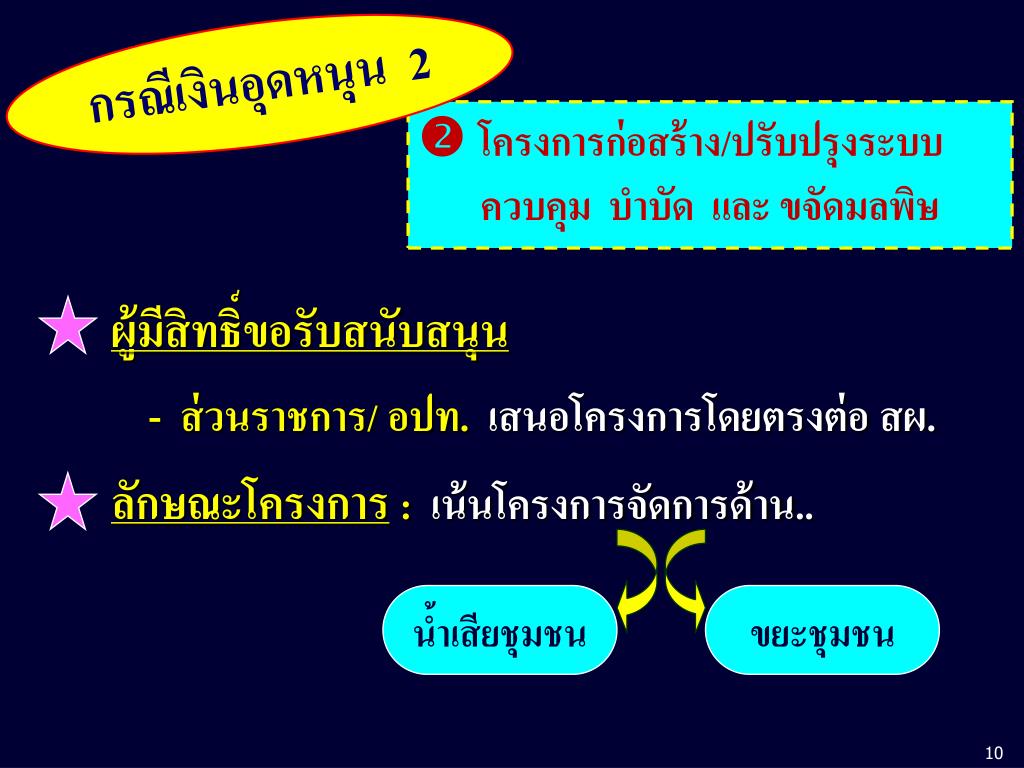 กรณีเงินอุดหนุน 2

❷ โครงการก่อสร้าง/ปรับปรุงระบบ ควบคุม บำบัด และ ขจัดมลพิษ

ผู้มีสิทธิ์ขอรับสนับสนุน

- ส่วนราชการ/ อปท. เสนอโครงการโดยตรงต่อ สผ.

ลักษณะโครงการ : เน้นโครงการจัดการด้าน..

น้ำเสียชุมชน

ขยะชุมชน

10